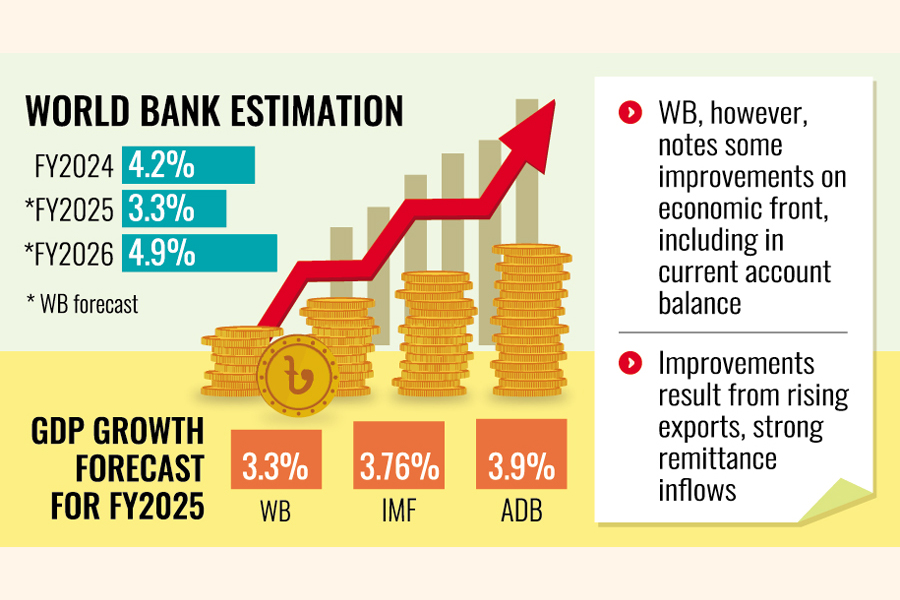 WORLD BANK ESTIMATION

FY2024 4.2%
*FY2025 3.3%
*FY2026 4.9%

* WB forecast

৳

GDP GROWTH FORECAST FOR FY2025

3.3% WB
3.76% IMF
3.9% ADB

WB, however, notes some improvements on economic front, including in current account balance

Improvements result from rising exports, strong remittance inflows